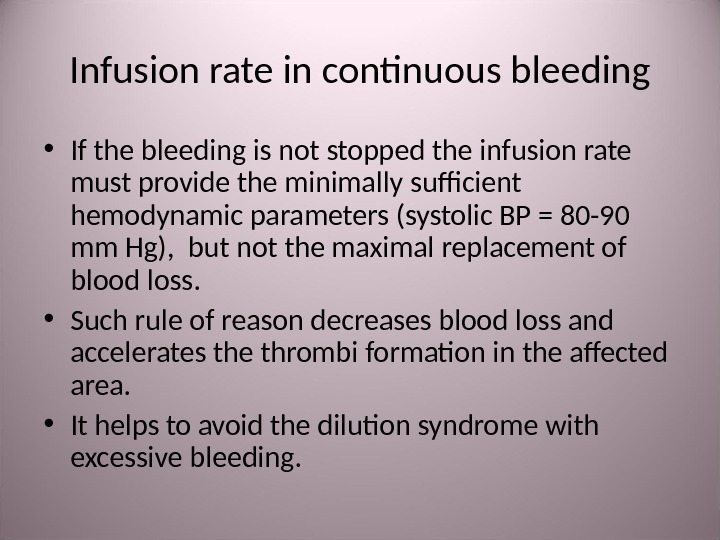 Infusion rate in continuous bleeding

• If the bleeding is not stopped the infusion rate must provide the minimally sufficient hemodynamic parameters (systolic BP = 80-90 mm Hg), but not the maximal replacement of blood loss.

• Such rule of reason decreases blood loss and accelerates the thrombi formation in the affected area.

• It helps to avoid the dilution syndrome with excessive bleeding.